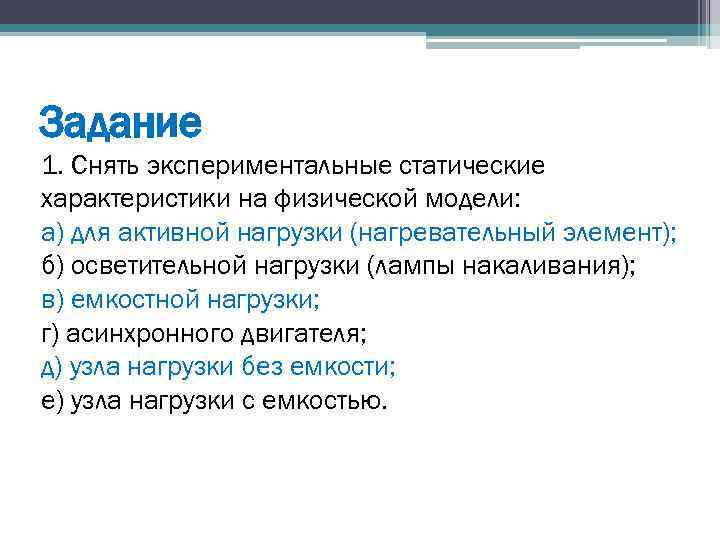 Задание

1. Снять экспериментальные статические характеристики на физической модели:
а) для активной нагрузки (нагревательный элемент);
б) осветительной нагрузки (лампы накаливания);
в) емкостной нагрузки;
г) асинхронного двигателя;
д) узла нагрузки без емкости;
е) узла нагрузки с емкостью.